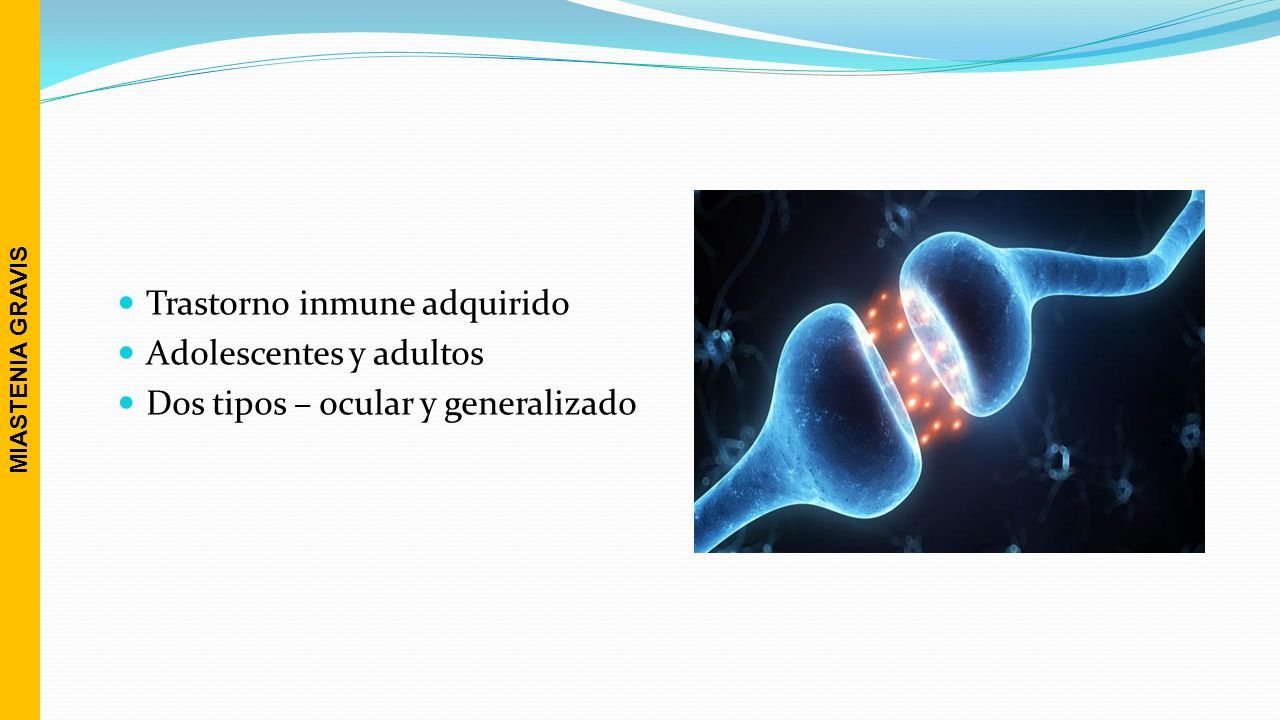 MIASTENIA GRAVIS

Trastorno inmune adquirido
Adolescentes y adultos
Dos tipos – ocular y generalizado